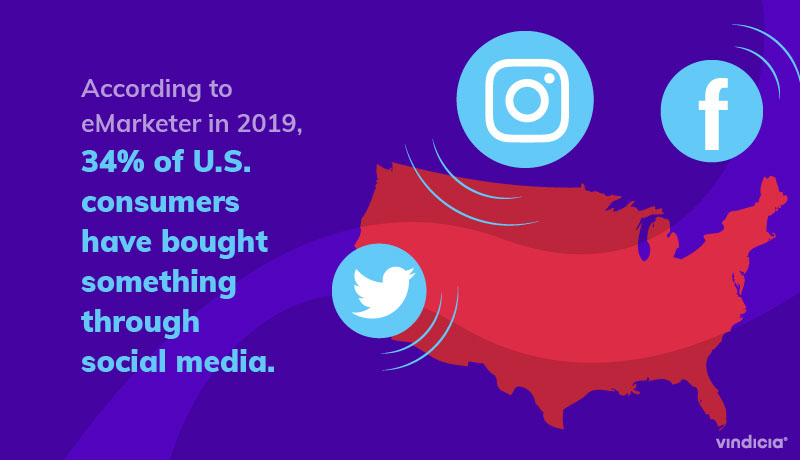 According to eMarketer in 2019, 34% of U.S. consumers have bought something through social media.

f

vindicia®